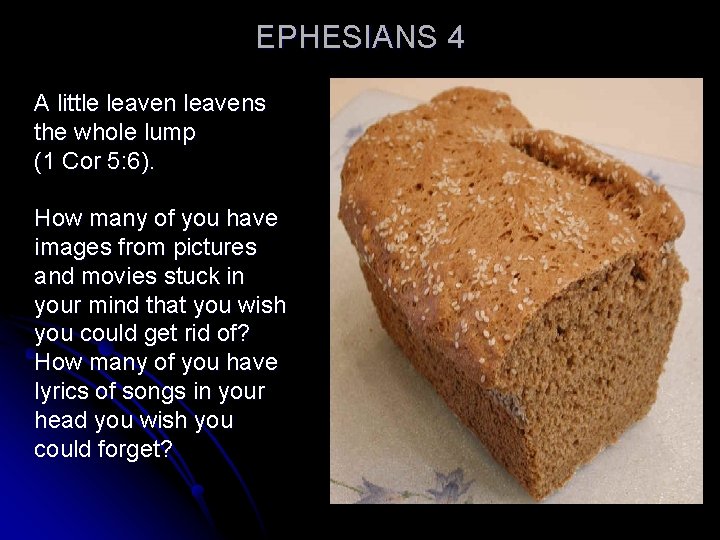 EPHESIANS 4

A little leaven leavens the whole lump (1 Cor 5:6).

How many of you have images from pictures and movies stuck in your mind that you wish you could get rid of? How many of you have lyrics of songs in your head you wish you could forget?